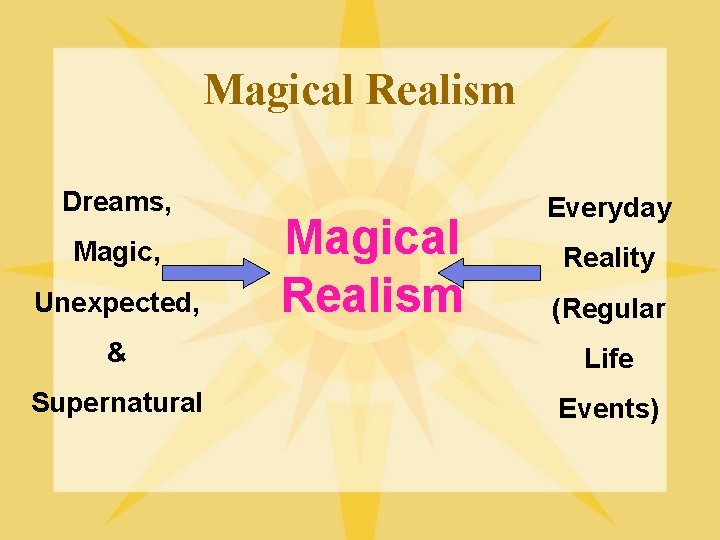 Magical Realism

Dreams, Magic, Unexpected, & Supernatural

Magical Realism

Everyday Reality (Regular Life Events)